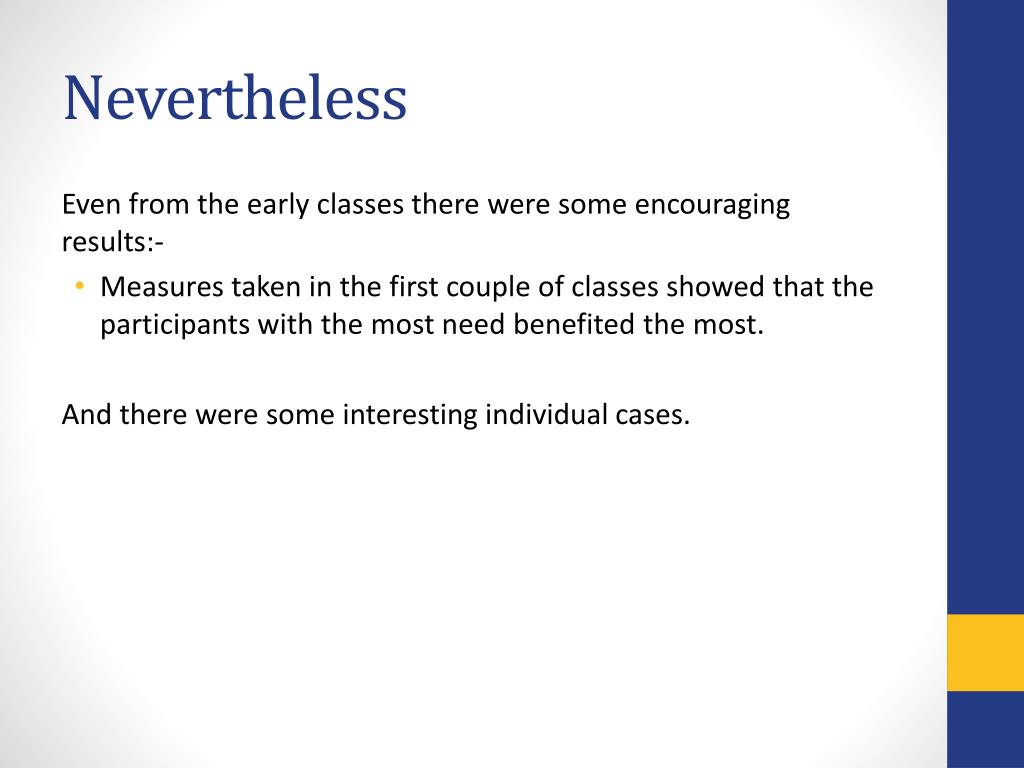 Nevertheless

Even from the early classes there were some encouraging results:-

• Measures taken in the first couple of classes showed that the participants with the most need benefited the most.

And there were some interesting individual cases.